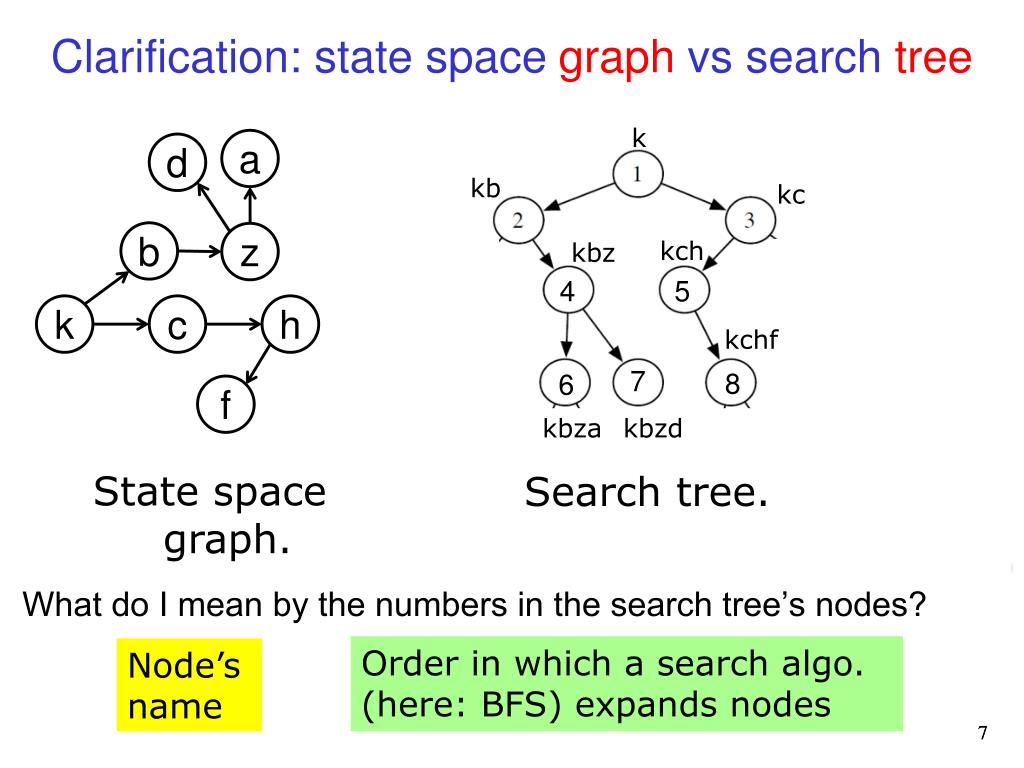 Clarification: state space graph vs search tree

d
a
b
z
k
c
h
f

State space graph.

k
1
kb
2
kc
3
kbz
4
kch
5
kchf
6
7
8
kbza
kbzd

Search tree.

What do I mean by the numbers in the search tree's nodes?

Node's name

Order in which a search algo. (here: BFS) expands nodes

7